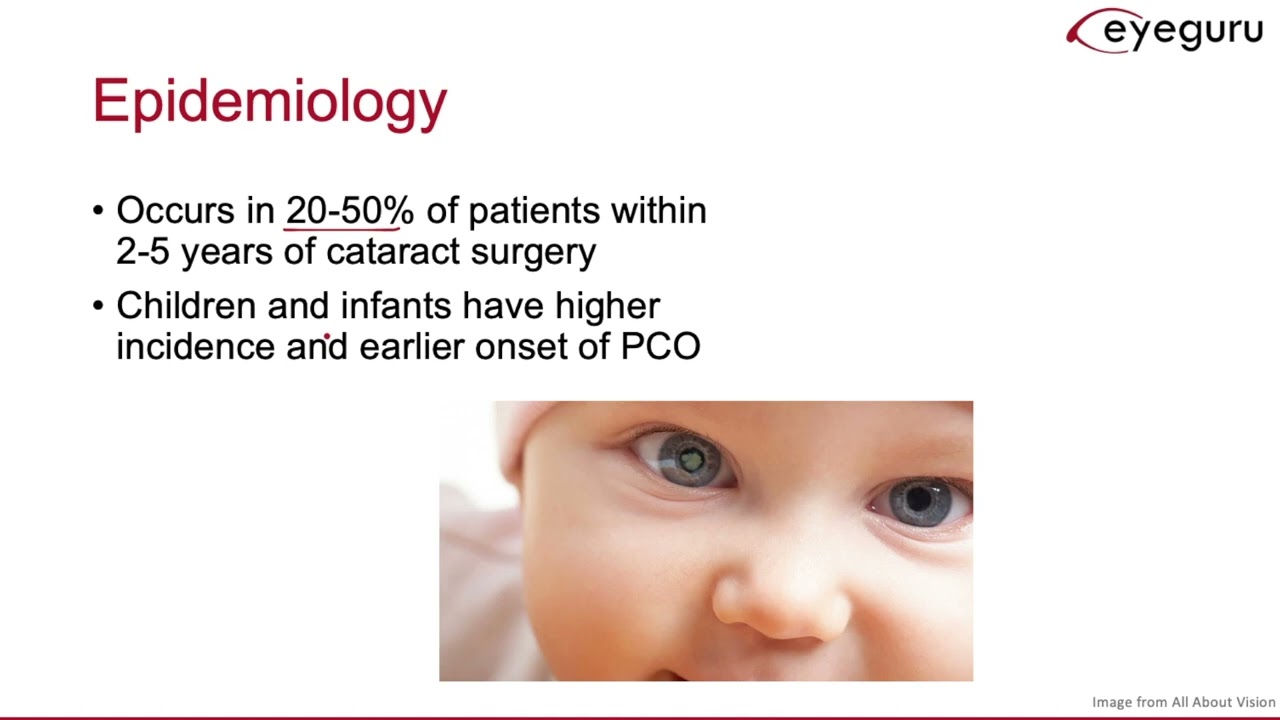 eyeguru

Epidemiology

• Occurs in 20-50% of patients within 2-5 years of cataract surgery

• Children and infants have higher incidence and earlier onset of PCO

Image from All About Vision